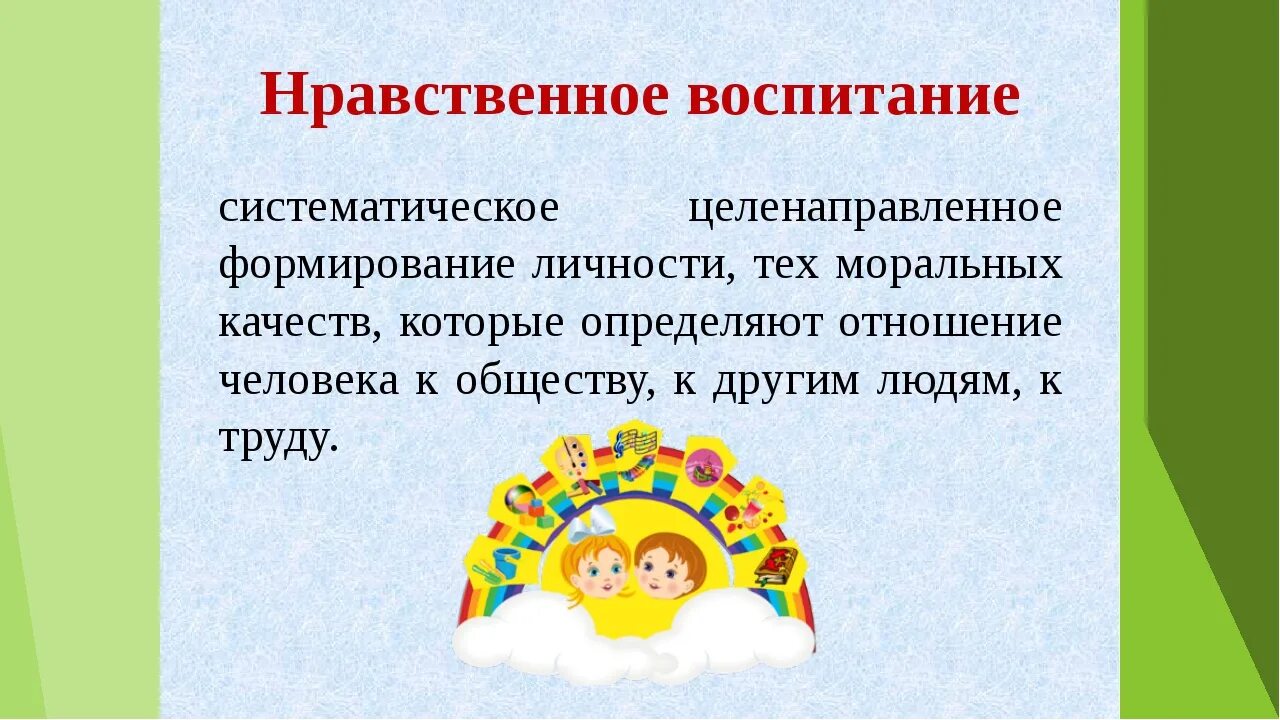 Нравственное воспитание

систематическое целенаправленное формирование личности, тех моральных качеств, которые определяют отношение человека к обществу, к другим людям, к труду.